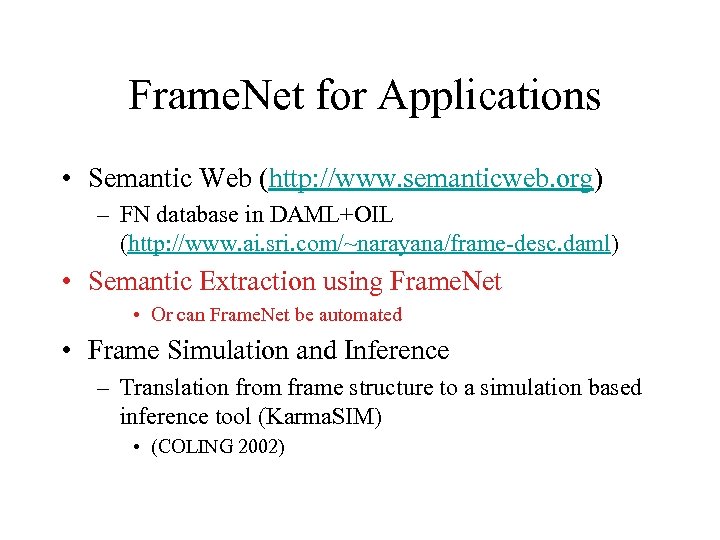 FrameNet for Applications

• Semantic Web (http://www.semanticweb.org)
– FN database in DAML+OIL (http://www.ai.sri.com/~narayana/frame-desc.daml)
• Semantic Extraction using FrameNet
• Or can FrameNet be automated
• Frame Simulation and Inference
– Translation from frame structure to a simulation based inference tool (KarmaSIM)
• (COLING 2002)